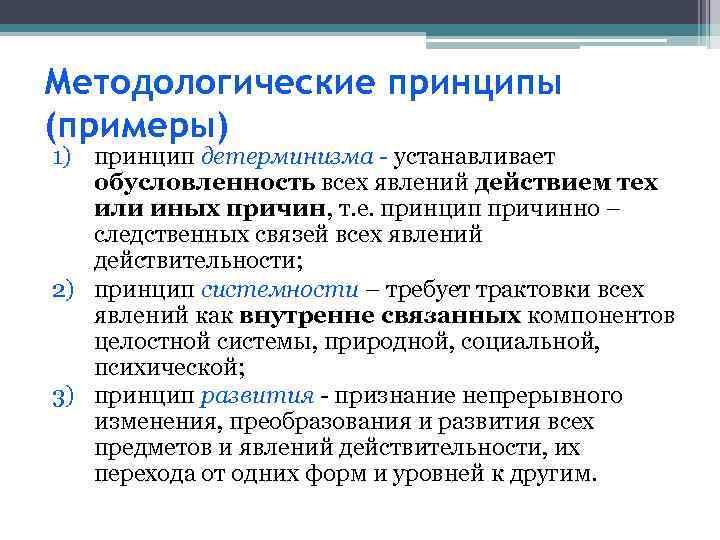 Методологические принципы (примеры)

1) принцип детерминизма - устанавливает обусловленность всех явлений действием тех или иных причин, т.е. принцип причинно – следственных связей всех явлений действительности;
2) принцип системности – требует трактовки всех явлений как внутренне связанных компонентов целостной системы, природной, социальной, психической;
3) принцип развития - признание непрерывного изменения, преобразования и развития всех предметов и явлений действительности, их перехода от одних форм и уровней к другим.